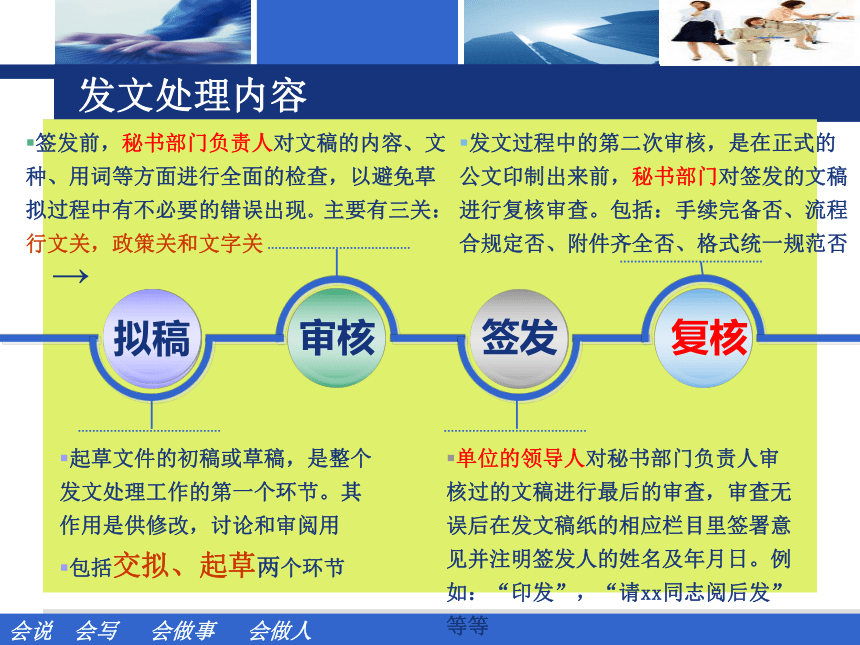 发文处理内容

▪签发前，秘书部门负责人对文稿的内容、文种、用词等方面进行全面的检查，以避免草拟过程中有不必要的错误出现。主要有三关：行文关，政策关和文字关

→

▪发文过程中的第二次审核，是在正式的公文印制出来前，秘书部门对签发的文稿进行复核审查。包括：手续完备否、流程合规定否、附件齐全否、格式统一规范否

拟稿

审核

签发

复核

▪起草文件的初稿或草稿，是整个发文处理工作的第一个环节。其作用是供修改，讨论和审阅用

▪包括交拟、起草两个环节

▪单位的领导人对秘书部门负责人审核过的文稿进行最后的审查，审查无误后在发文稿纸的相应栏目里签署意见并注明签发人的姓名及年月日。例如：“印发”，“请xx同志阅后发”等等

会说 会写 会做事 会做人